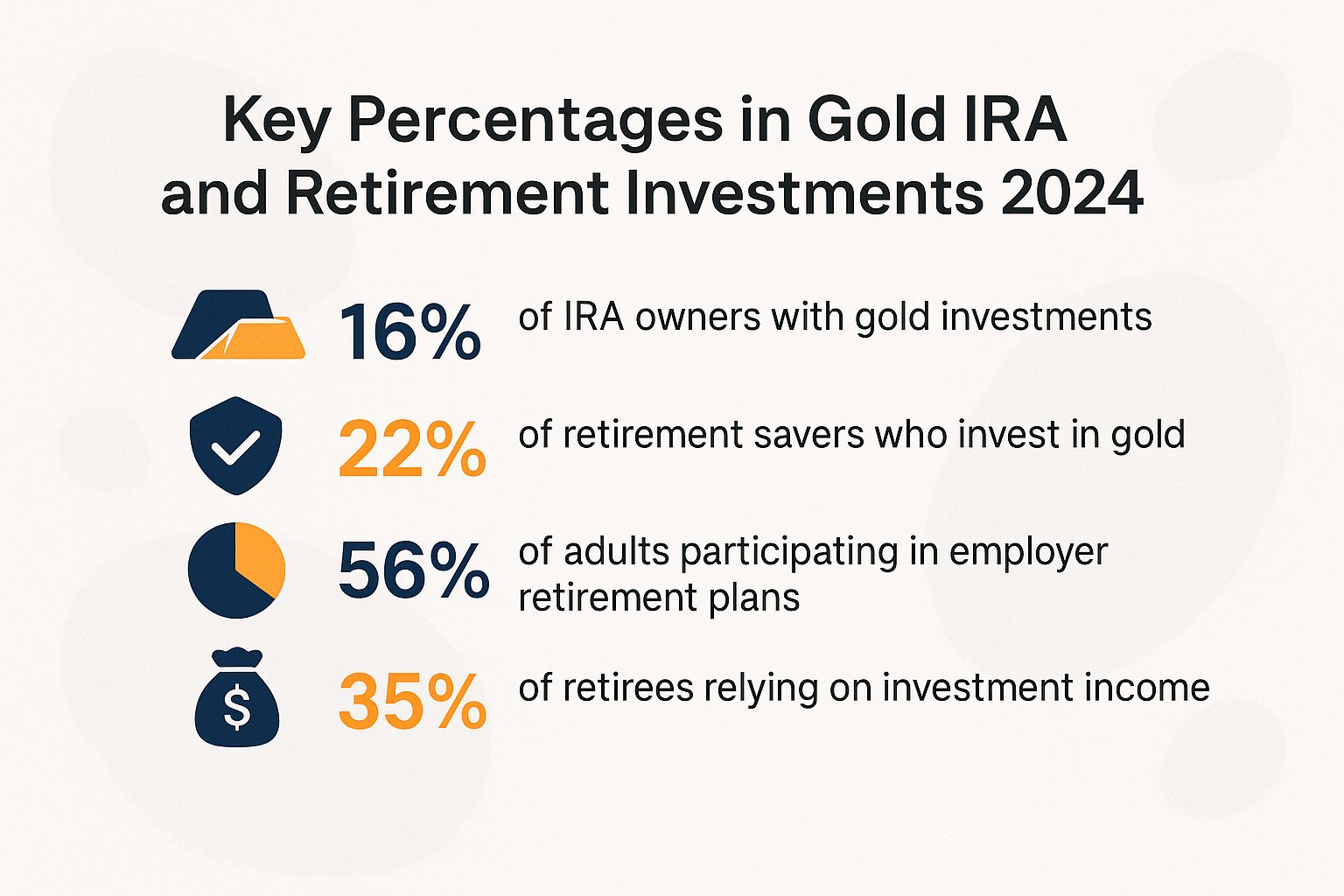 Key Percentages in Gold IRA and Retirement Investments 2024

16% of IRA owners with gold investments

22% of retirement savers who invest in gold

56% of adults participating in employer retirement plans

$ 35% of retirees relying on investment income